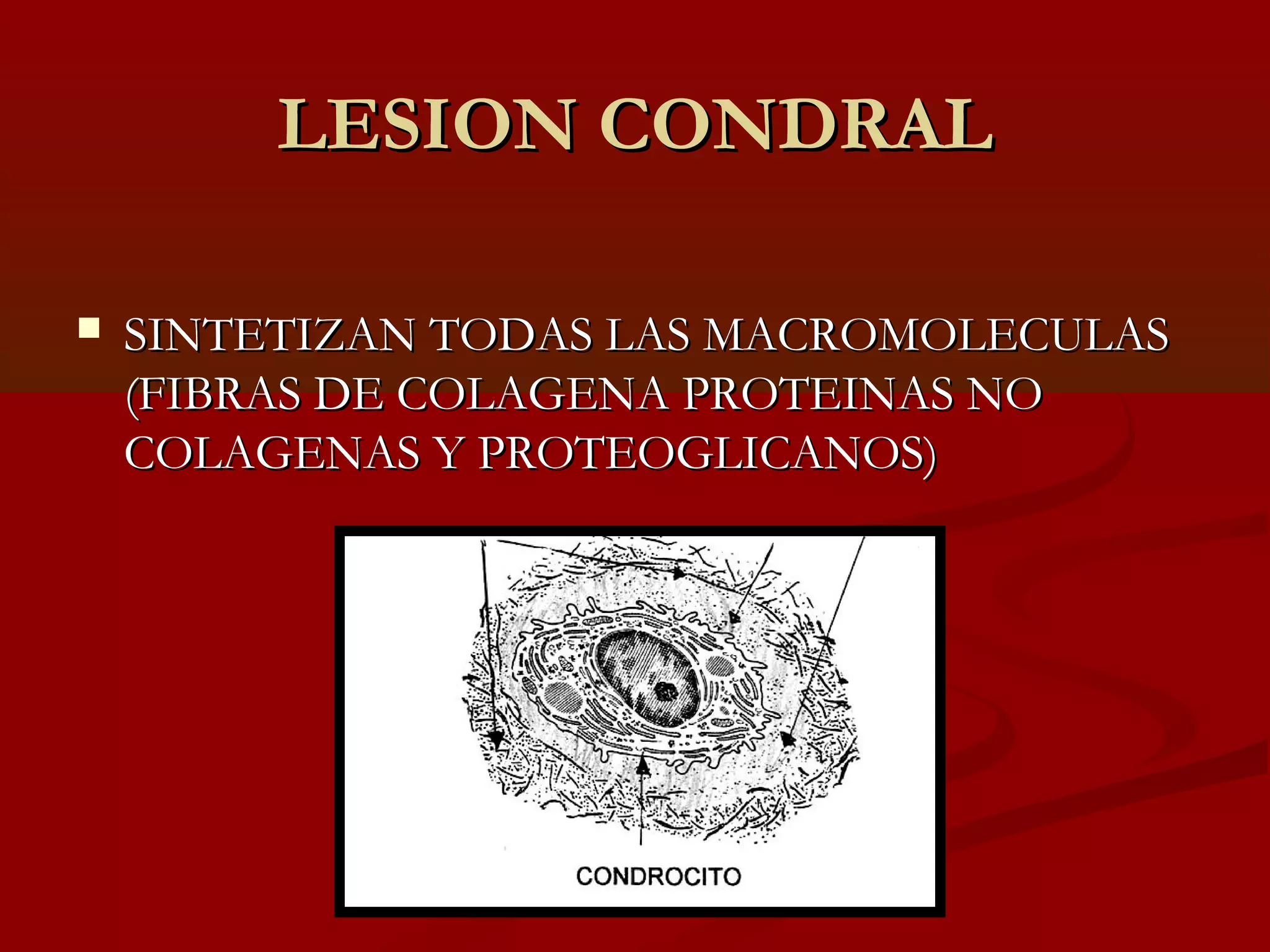 LESION CONDRAL

SINTETIZAN TODAS LAS MACROMOLECULAS (FIBRAS DE COLAGENA PROTEINAS NO COLAGENAS Y PROTEOGLICANOS)

CONDROCITO